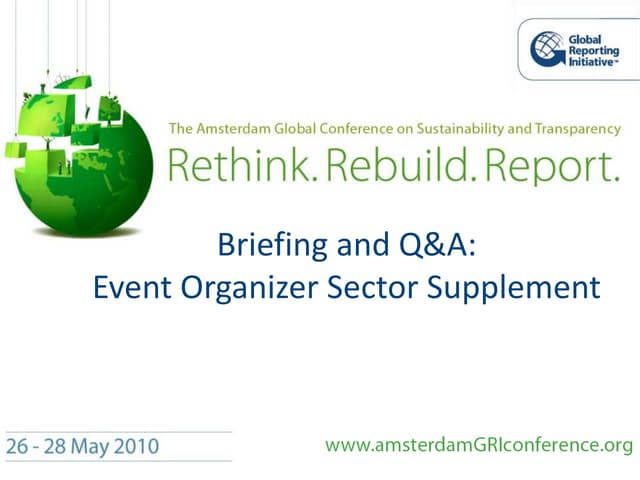 Global Reporting Initiative™

The Amsterdam Global Conference on Sustainability and Transparency

Rethink. Rebuild. Report.

Briefing and Q&A:
Event Organizer Sector Supplement

26 - 28 May 2010

www.amsterdamGRIconference.org